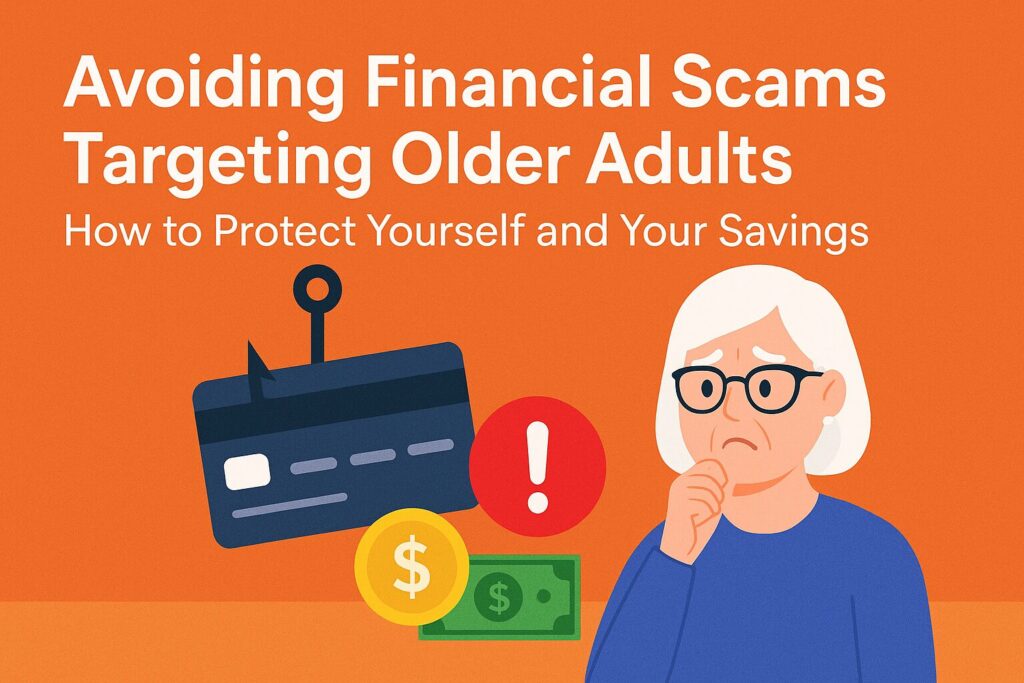 Avoiding Financial Scams Targeting Older Adults

How to Protect Yourself and Your Savings

!

$

$